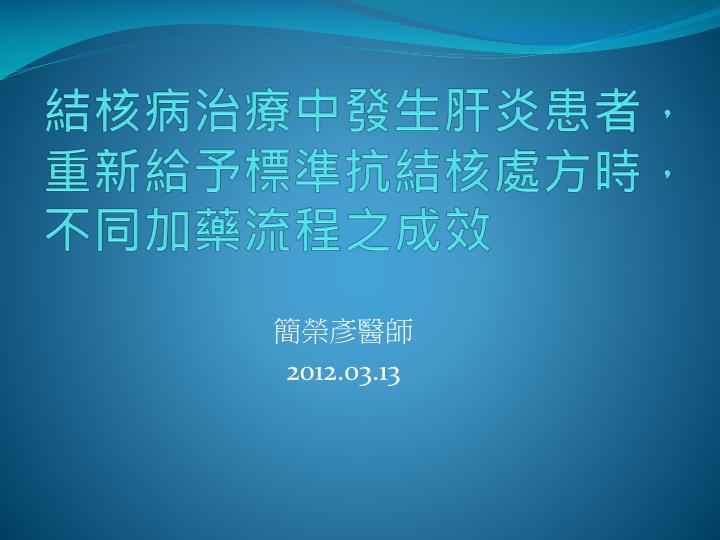 結核病治療中發生肝炎患者，重新給予標準抗結核處方時，不同加藥流程之成效

簡榮彥醫師

2012.03.13